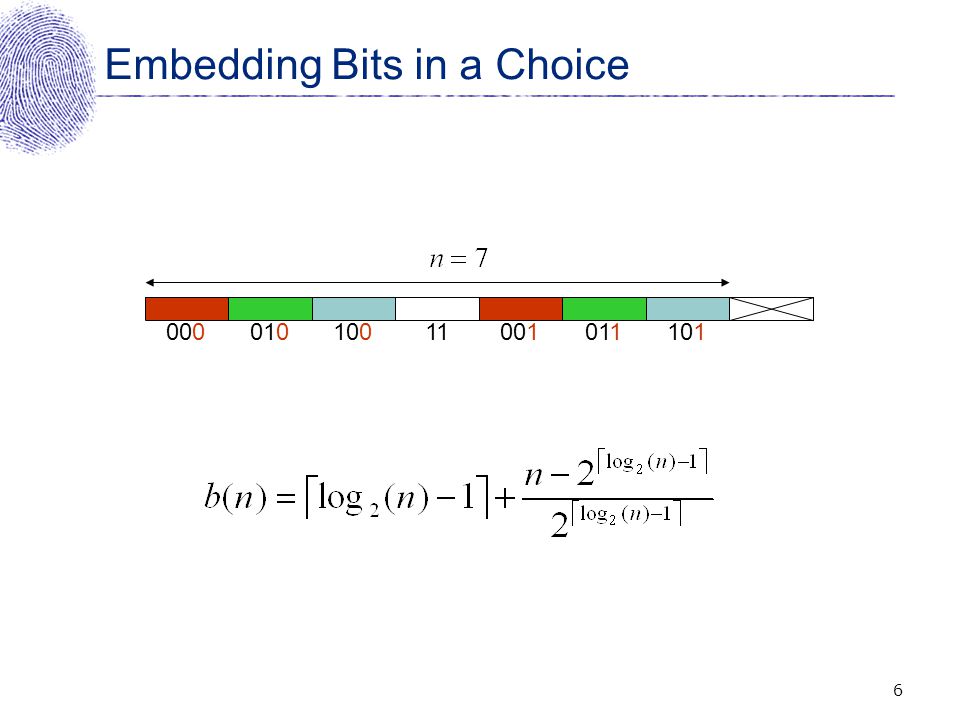 Embedding Bits in a Choice

$n = 7$

000 010 100 11 001 011 101

$b(n) = \lceil \log_2(n) - 1 \rceil + \frac{n - 2^{\lceil \log_2(n) - 1 \rceil}}{2^{\lceil \log_2(n) - 1 \rceil}}$

6